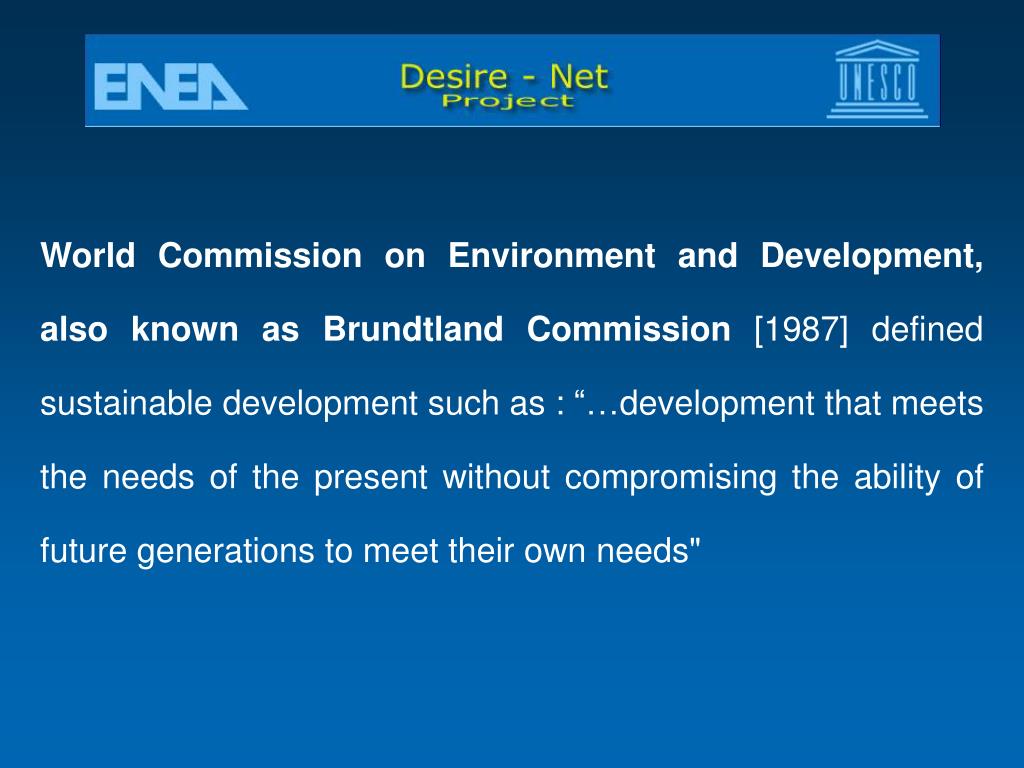 ENEA

Desire - Net
Project

UNESCO

World Commission on Environment and Development, also known as Brundtland Commission [1987] defined sustainable development such as : “…development that meets the needs of the present without compromising the ability of future generations to meet their own needs"